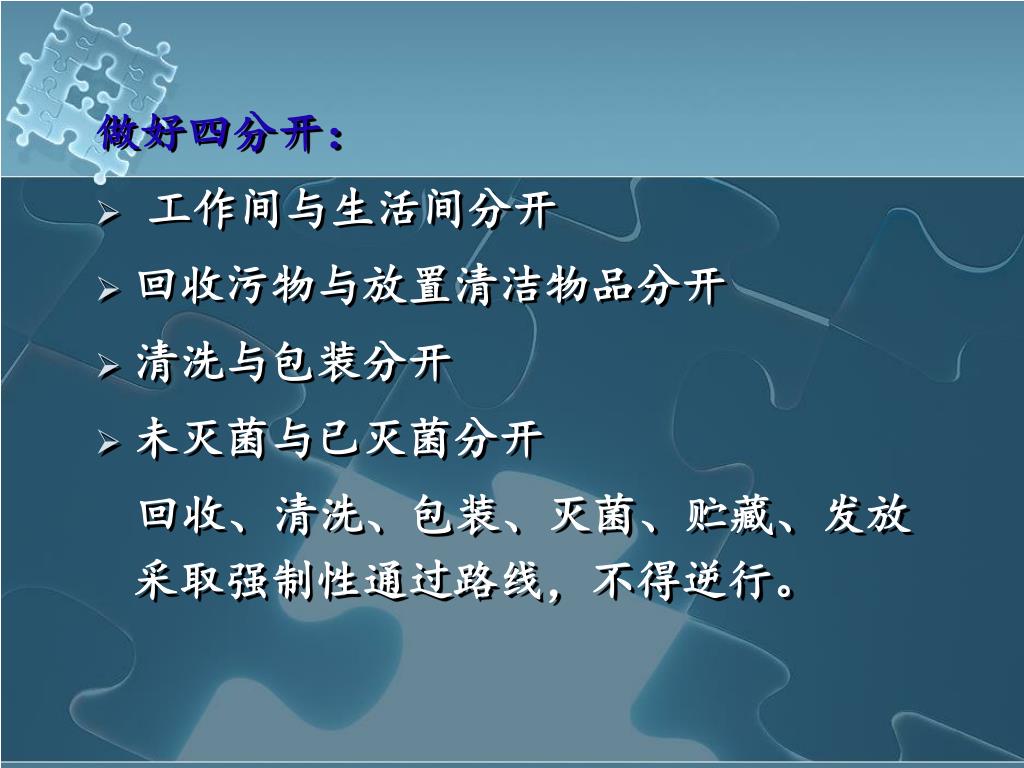 做好四分开：

➢ 工作间与生活间分开

➢ 回收污物与放置清洁物品分开

➢ 清洗与包装分开

➢ 未灭菌与已灭菌分开

回收、清洗、包装、灭菌、贮藏、发放采取强制性通过路线，不得逆行。